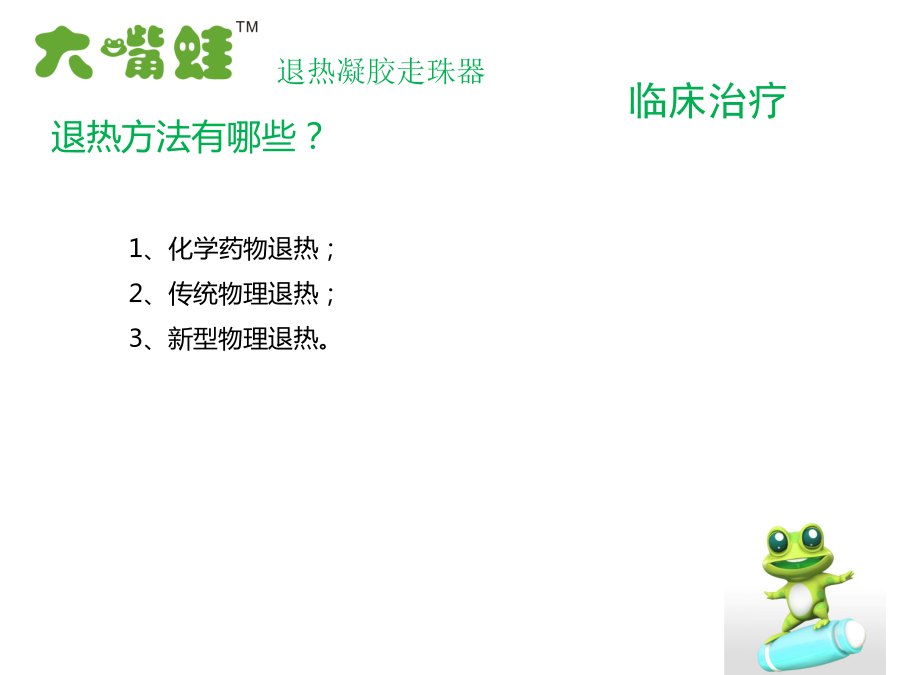 大嘴蛙™
退热凝胶走珠器

临床治疗

退热方法有哪些？

1、化学药物退热；
2、传统物理退热；
3、新型物理退热。